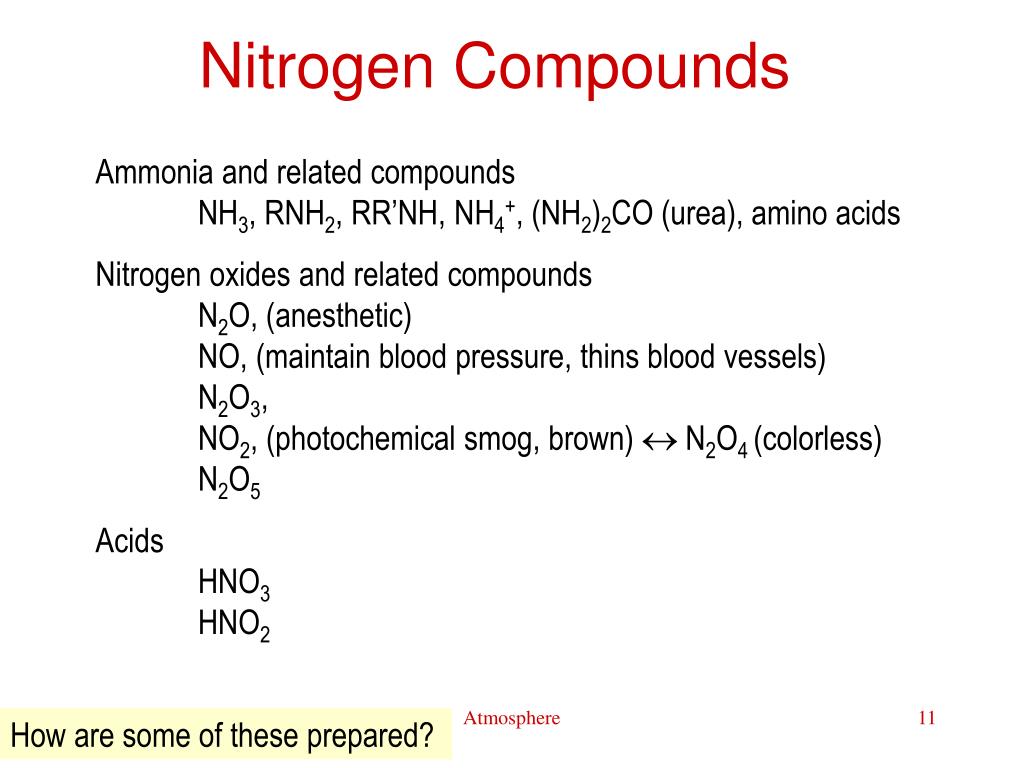 Nitrogen Compounds

Ammonia and related compounds
$NH_3$, $RNH_2$, RR'NH, $NH_4^+$, $(NH_2)_2CO$ (urea), amino acids

Nitrogen oxides and related compounds
$N_2O$, (anesthetic)
NO, (maintain blood pressure, thins blood vessels)
$N_2O_3$,
$NO_2$, (photochemical smog, brown) $\leftrightarrow$ $N_2O_4$ (colorless)
$N_2O_5$

Acids
$HNO_3$
$HNO_2$

How are some of these prepared?

Atmosphere

11